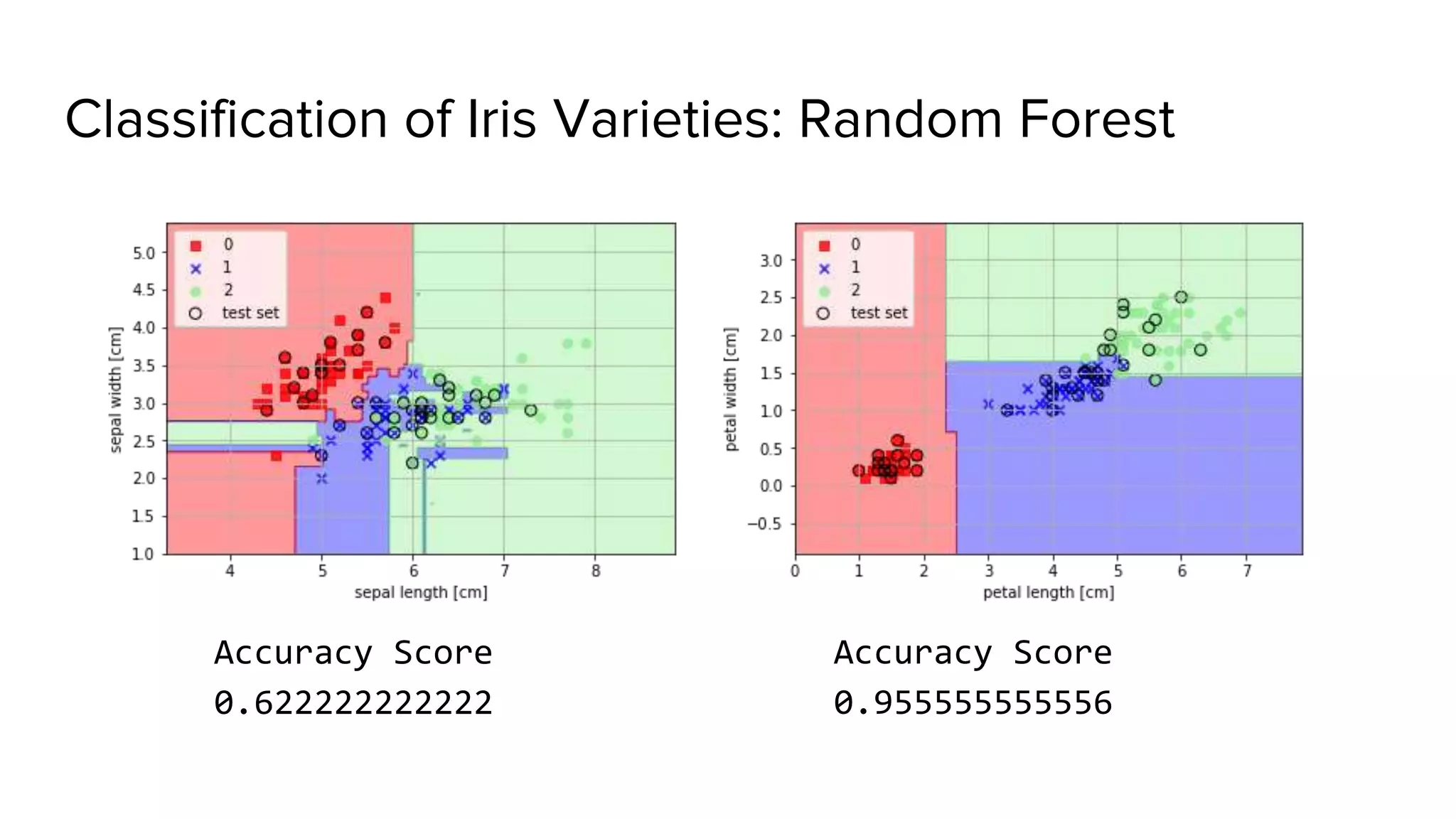 Classification of Iris Varieties: Random Forest

0
1
2
test set

5.0
4.5
4.0
3.5
3.0
2.5
2.0
1.5
1.0

sepal width [cm]

4 5 6 7 8

sepal length [cm]

0
1
2
test set

3.0
2.5
2.0
1.5
1.0
0.5
0.0
−0.5

petal width [cm]

0 1 2 3 4 5 6 7

petal length [cm]

Accuracy Score
0.622222222222

Accuracy Score
0.955555555556